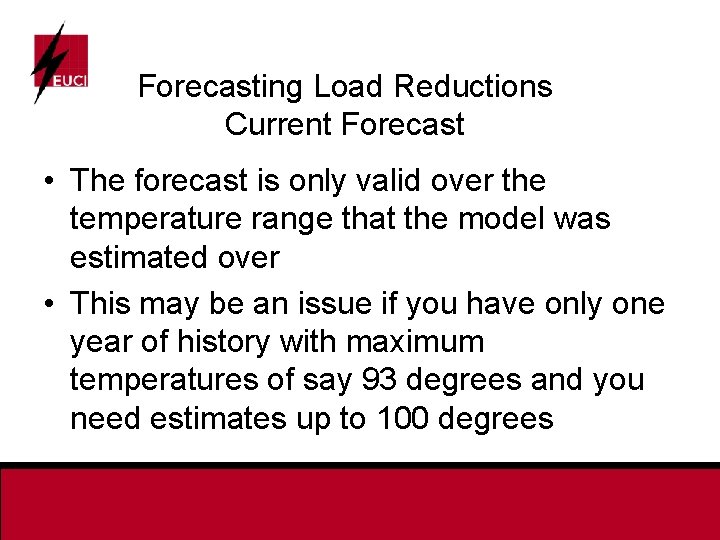 EUCI

Forecasting Load Reductions
Current Forecast

• The forecast is only valid over the temperature range that the model was estimated over

• This may be an issue if you have only one year of history with maximum temperatures of say 93 degrees and you need estimates up to 100 degrees